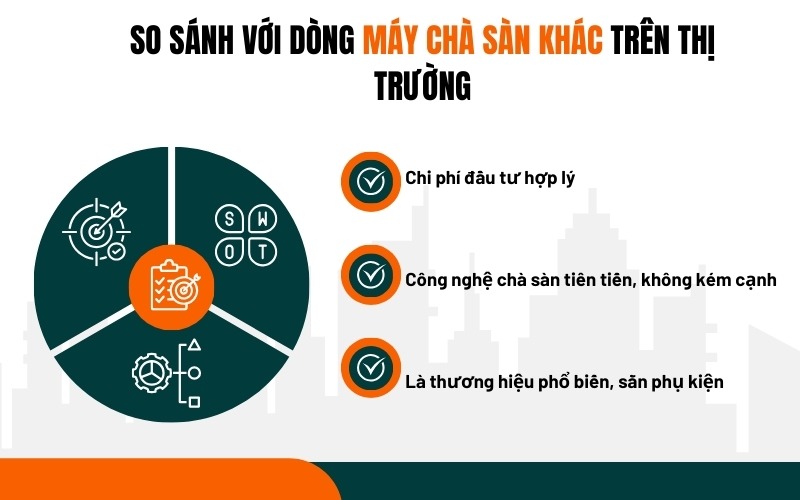 SO SÁNH VỚI DÒNG MÁY CHÀ SÀN KHÁC TRÊN THỊ TRƯỜNG

S W O T

Chi phí đầu tư hợp lý

Công nghệ chà sàn tiên tiến, không kém cạnh

Là thương hiệu phổ biến, sẵn phụ kiện